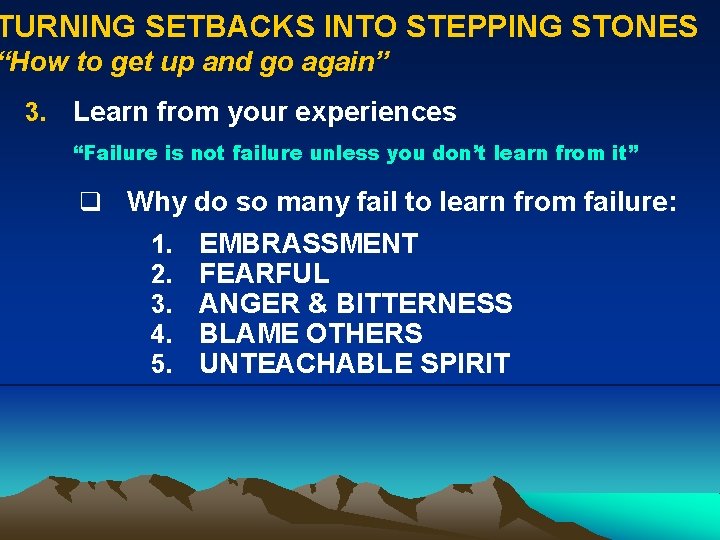 TURNING SETBACKS INTO STEPPING STONES
"How to get up and go again"

3. Learn from your experiences

"Failure is not failure unless you don't learn from it"

❑ Why do so many fail to learn from failure:

1. EMBRASSMENT
2. FEARFUL
3. ANGER & BITTERNESS
4. BLAME OTHERS
5. UNTEACHABLE SPIRIT